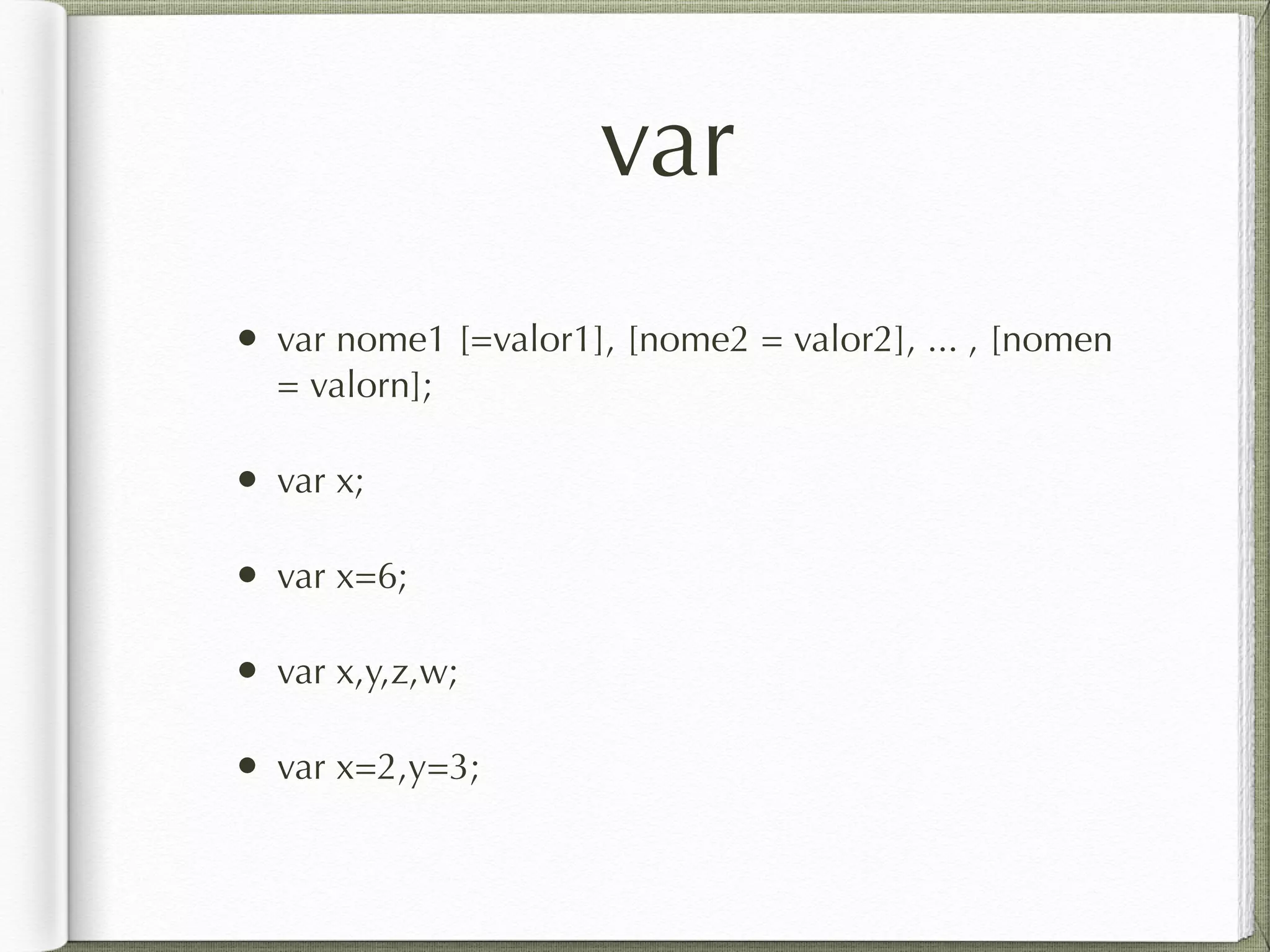 var

• var nome1 [=valor1], [nome2 = valor2], ... , [nomen = valorn];

• var x;

• var x=6;

• var x,y,z,w;

• var x=2,y=3;